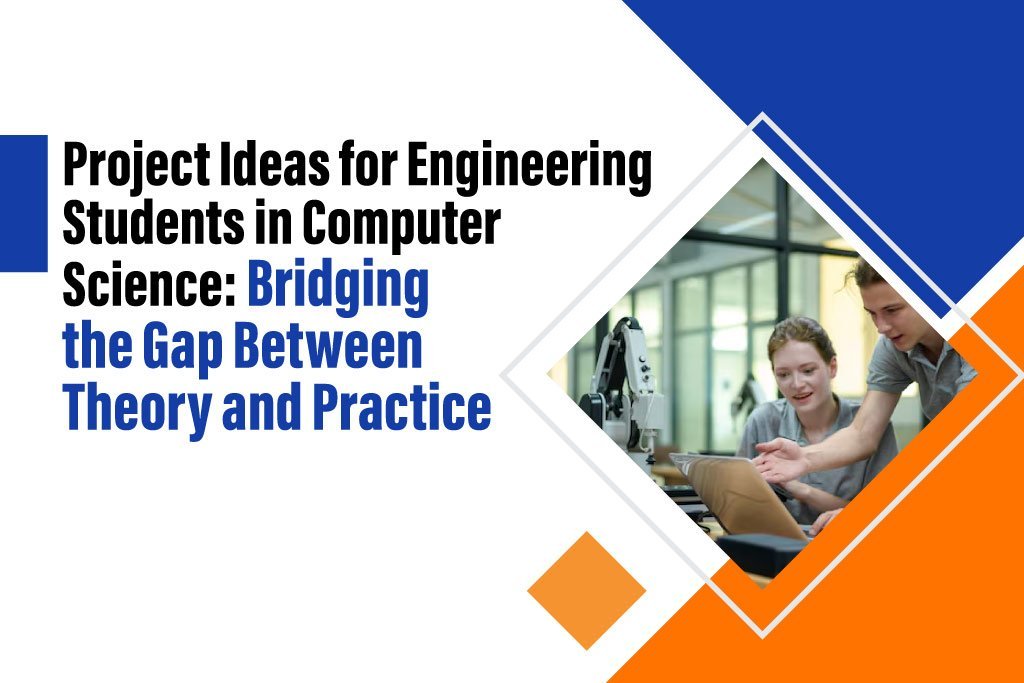 Project Ideas for Engineering Students in Computer Science: Bridging the Gap Between Theory and Practice